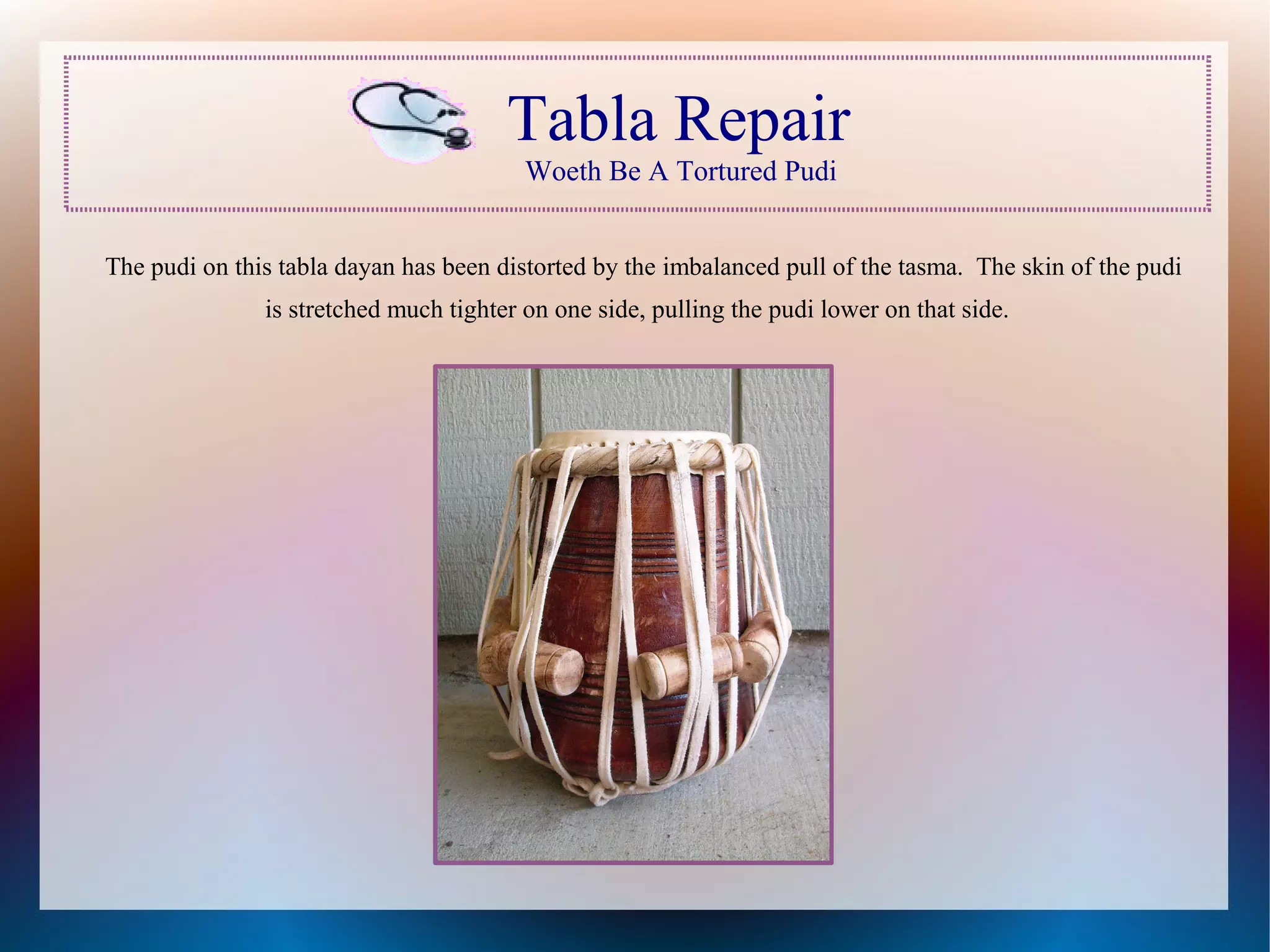 Tabla Repair
Woeth Be A Tortured Pudi

The pudi on this tabla dayan has been distorted by the imbalanced pull of the tasma. The skin of the pudi is stretched much tighter on one side, pulling the pudi lower on that side.